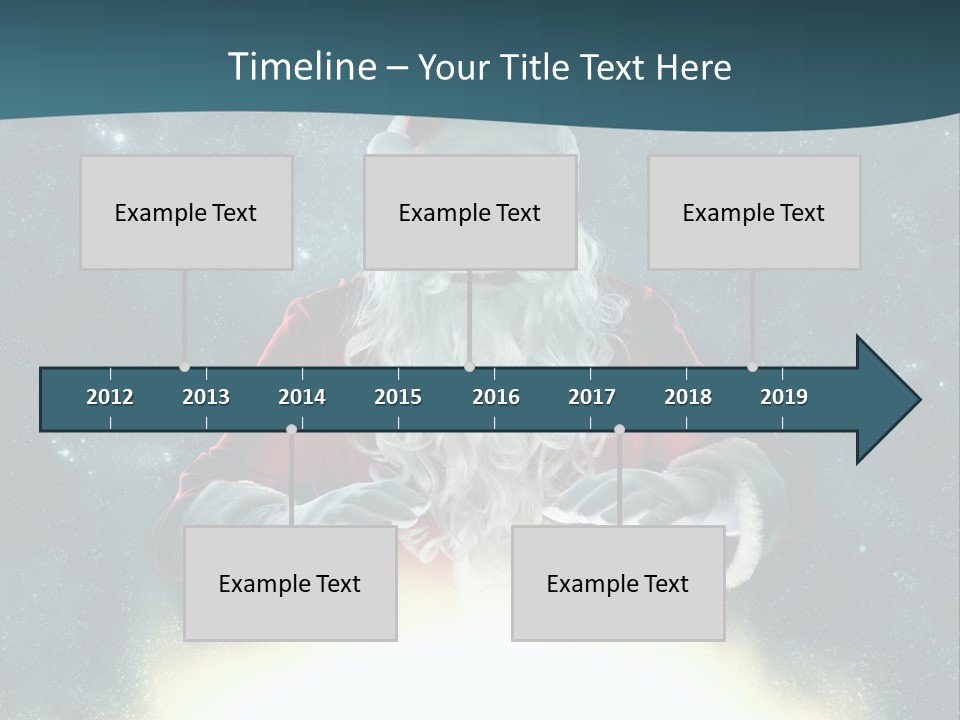 Timeline – Your Title Text Here

Example Text

Example Text

Example Text

2012 2013 2014 2015 2016 2017 2018 2019

Example Text

Example Text